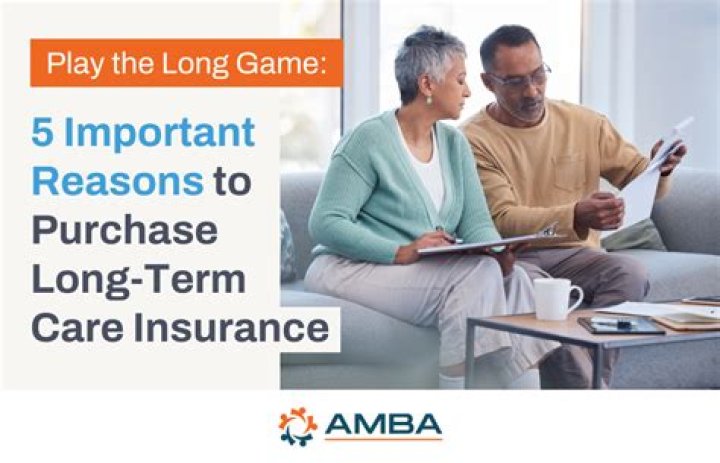 Play the Long Game:

5 Important Reasons to Purchase Long-Term Care Insurance

AMBA